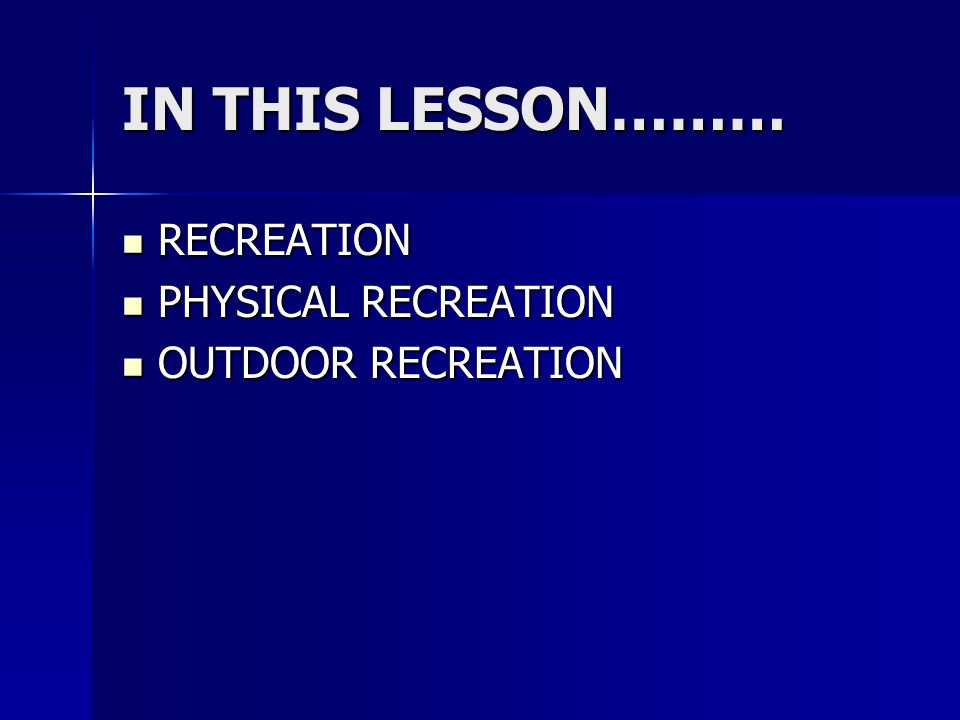 IN THIS LESSON………

- RECREATION
- PHYSICAL RECREATION
- OUTDOOR RECREATION